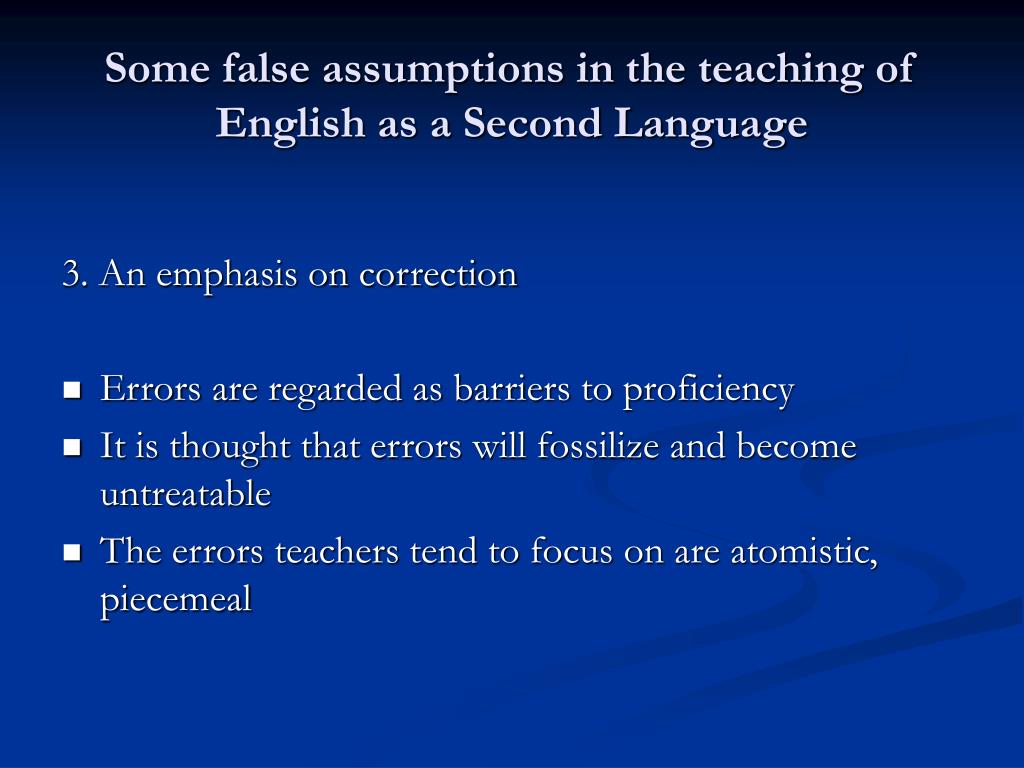 Some false assumptions in the teaching of English as a Second Language

3. An emphasis on correction

- Errors are regarded as barriers to proficiency
- It is thought that errors will fossilize and become untreatable
- The errors teachers tend to focus on are atomistic, piecemeal